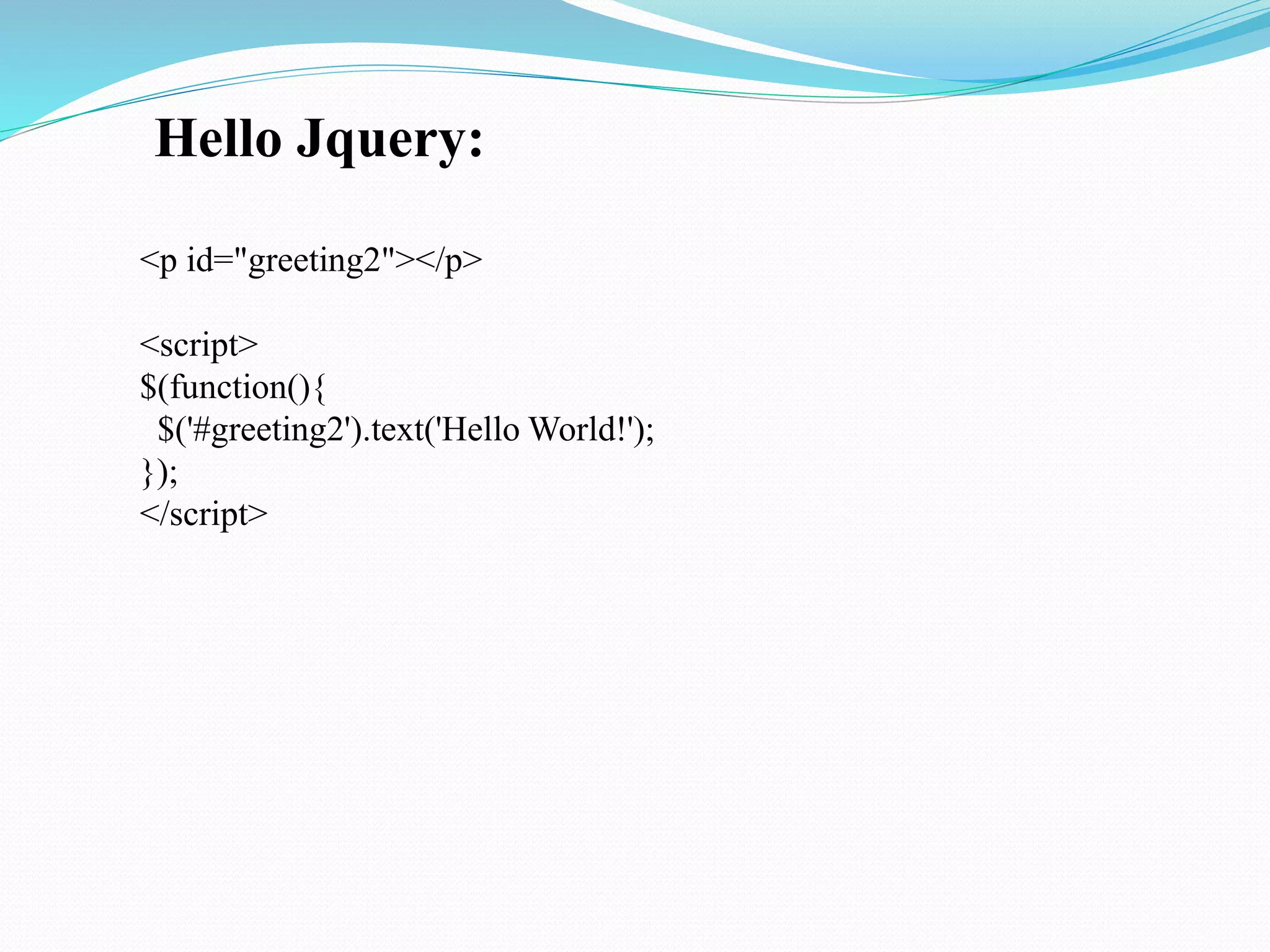 Hello Jquery:

<p id="greeting2"></p>

<script>
$(function(){
  $('#greeting2').text('Hello World!');
});
</script>